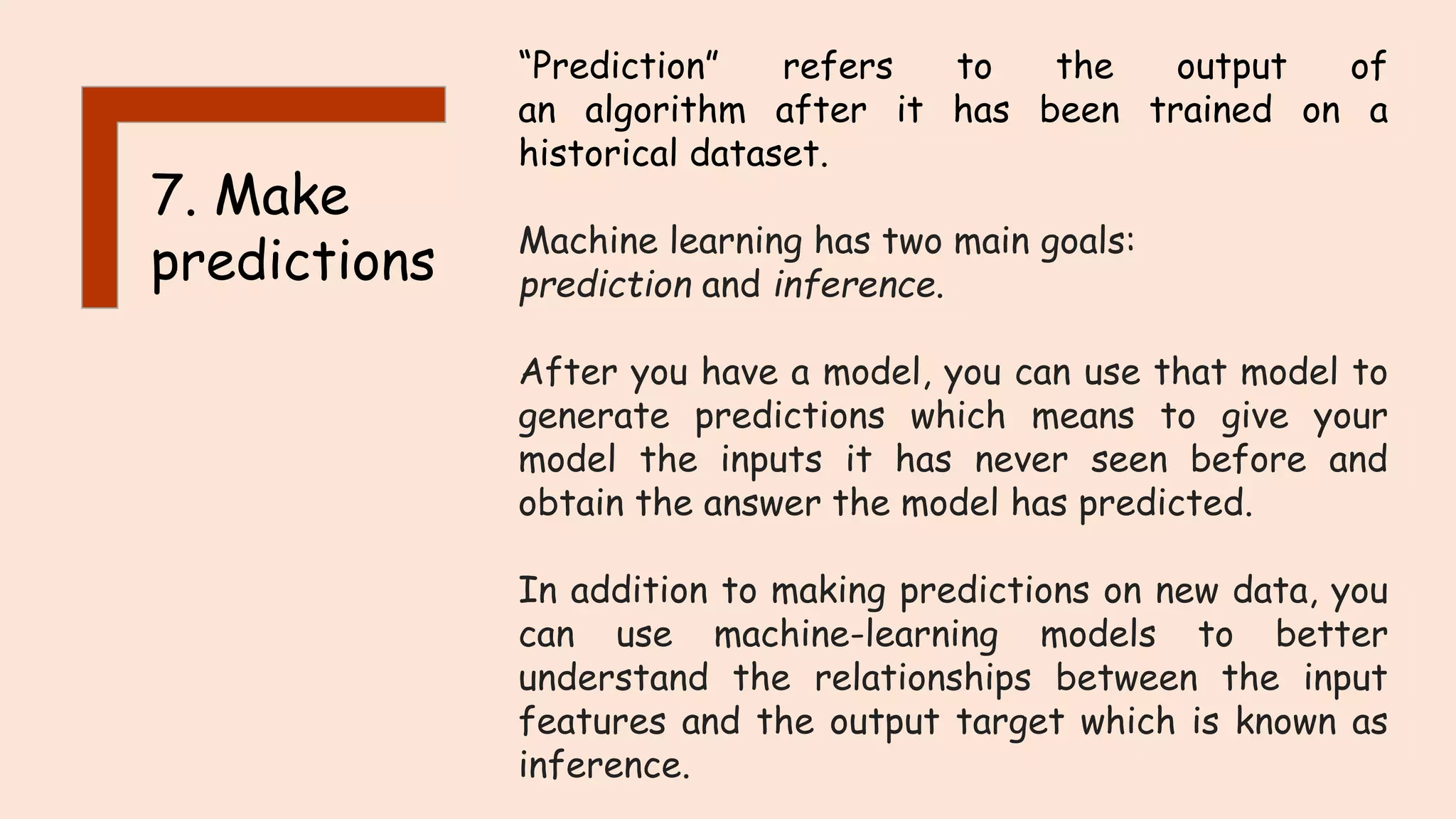 7. Make predictions

“Prediction” refers to the output of an algorithm after it has been trained on a historical dataset.

Machine learning has two main goals: prediction and inference.

After you have a model, you can use that model to generate predictions which means to give your model the inputs it has never seen before and obtain the answer the model has predicted.

In addition to making predictions on new data, you can use machine-learning models to better understand the relationships between the input features and the output target which is known as inference.